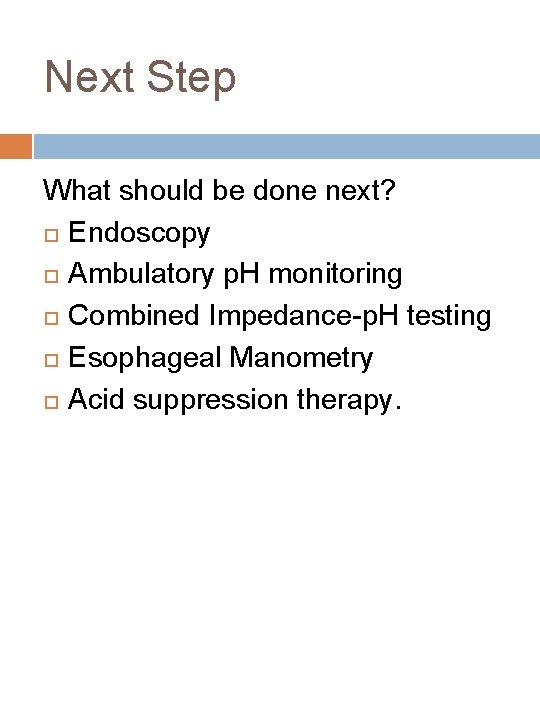 Next Step

What should be done next?
- Endoscopy
- Ambulatory pH monitoring
- Combined Impedance-pH testing
- Esophageal Manometry
- Acid suppression therapy.